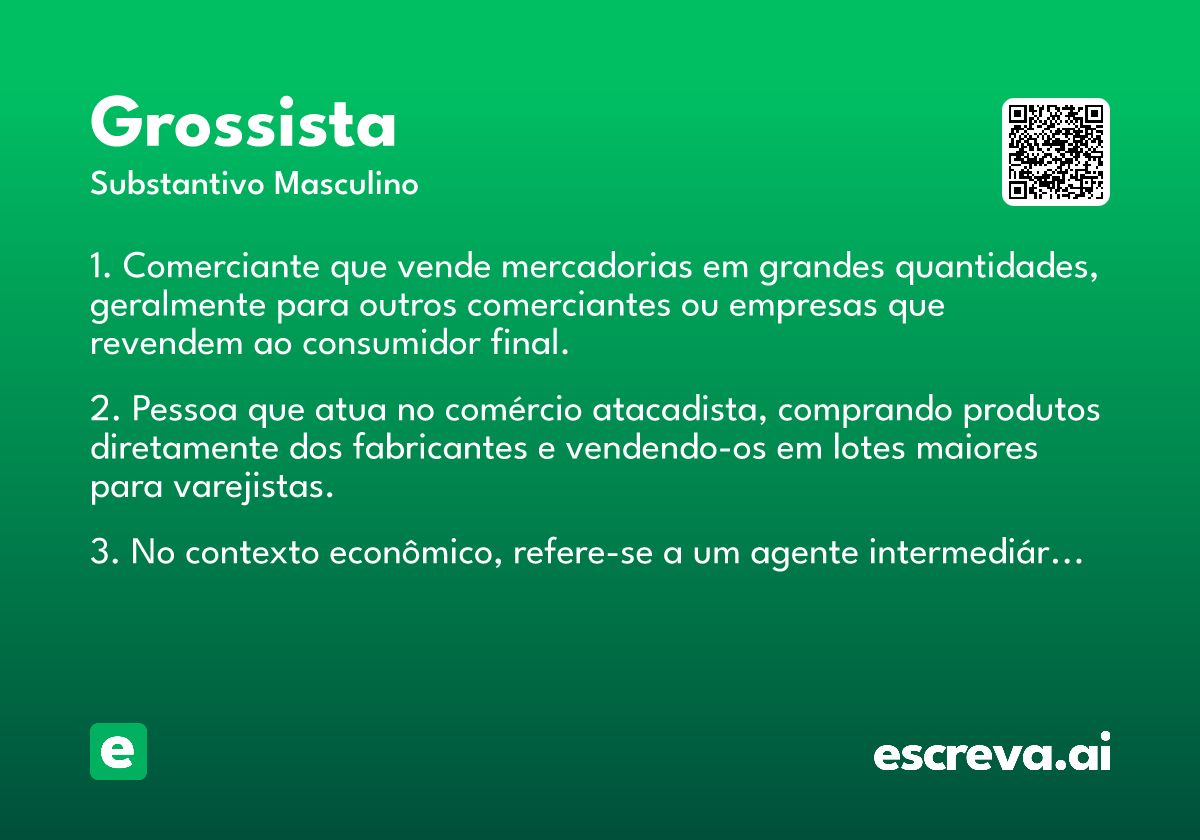 Grossista

Substantivo Masculino

1. Comerciante que vende mercadorias em grandes quantidades, geralmente para outros comerciantes ou empresas que revendem ao consumidor final.

2. Pessoa que atua no comércio atacadista, comprando produtos diretamente dos fabricantes e vendendo-os em lotes maiores para varejistas.

3. No contexto econômico, refere-se a um agente intermediár…

e

escreva.ai